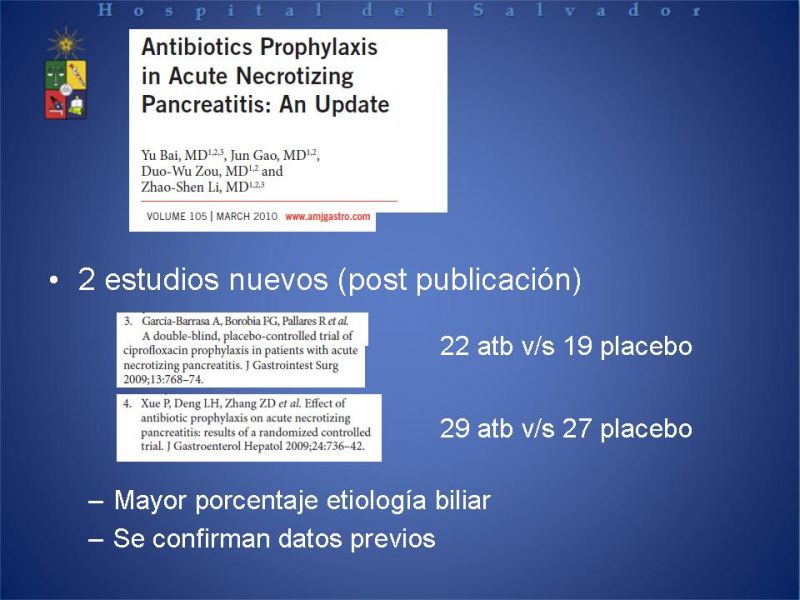 Hospital del Salvador

Antibiotics Prophylaxis in Acute Necrotizing Pancreatitis: An Update

Yu Bai, MD$^{1,2,3}$, Jun Gao, MD$^{1,2}$, Duo-Wu Zou, MD$^{1,2}$ and Zhao-Shen Li, MD$^{1,2,3}$

VOLUME 105 | MARCH 2010 www.amjgastro.com

• 2 estudios nuevos (post publicación)

3. García-Barrasa A, Borobia FG, Pallares R et al. A double-blind, placebo-controlled trial of ciprofloxacin prophylaxis in patients with acute necrotizing pancreatitis. J Gastrointest Surg 2009;13:768–74.

22 atb v/s 19 placebo

4. Xue P, Deng LH, Zhang ZD et al. Effect of antibiotic prophylaxis on acute necrotizing pancreatitis: results of a randomized controlled trial. J Gastroenterol Hepatol 2009;24:736–42.

29 atb v/s 27 placebo

– Mayor porcentaje etiología biliar
– Se confirman datos previos